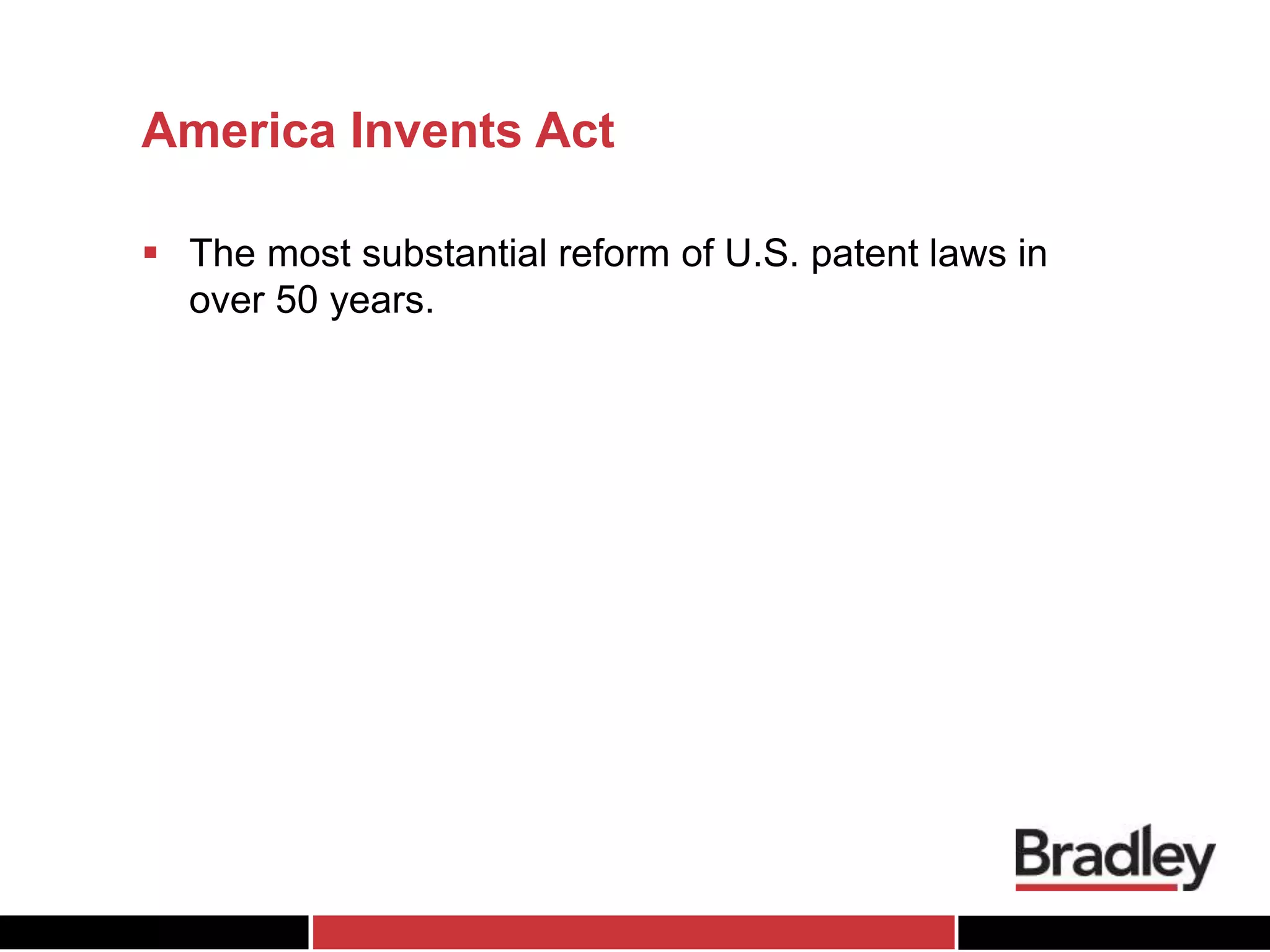 America Invents Act

▪ The most substantial reform of U.S. patent laws in over 50 years.

Bradley